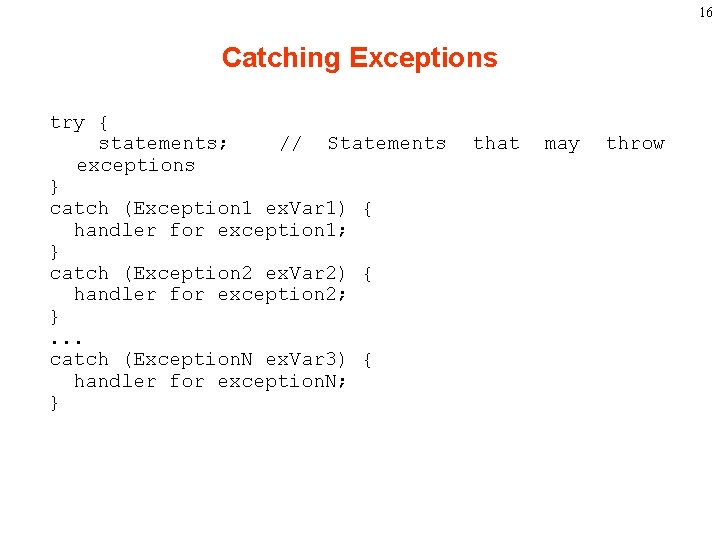 16

Catching Exceptions

try {
    statements;    // Statements that may throw exceptions
}
catch (Exception1 exVar1) {
  handler for exception1;
}
catch (Exception2 exVar2) {
  handler for exception2;
}
...
catch (ExceptionN exVar3) {
  handler for exceptionN;
}